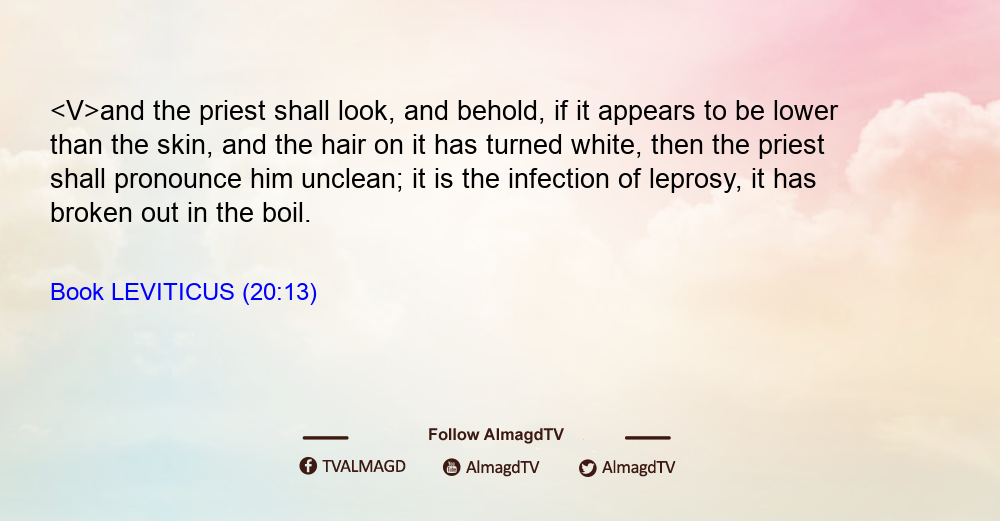 <V>and the priest shall look, and behold, if it appears to be lower than the skin, and the hair on it has turned white, then the priest shall pronounce him unclean; it is the infection of leprosy, it has broken out in the boil.

Book LEVITICUS (20:13)

Follow AlmagdTV

TVALMAGD AlmagdTV AlmagdTV